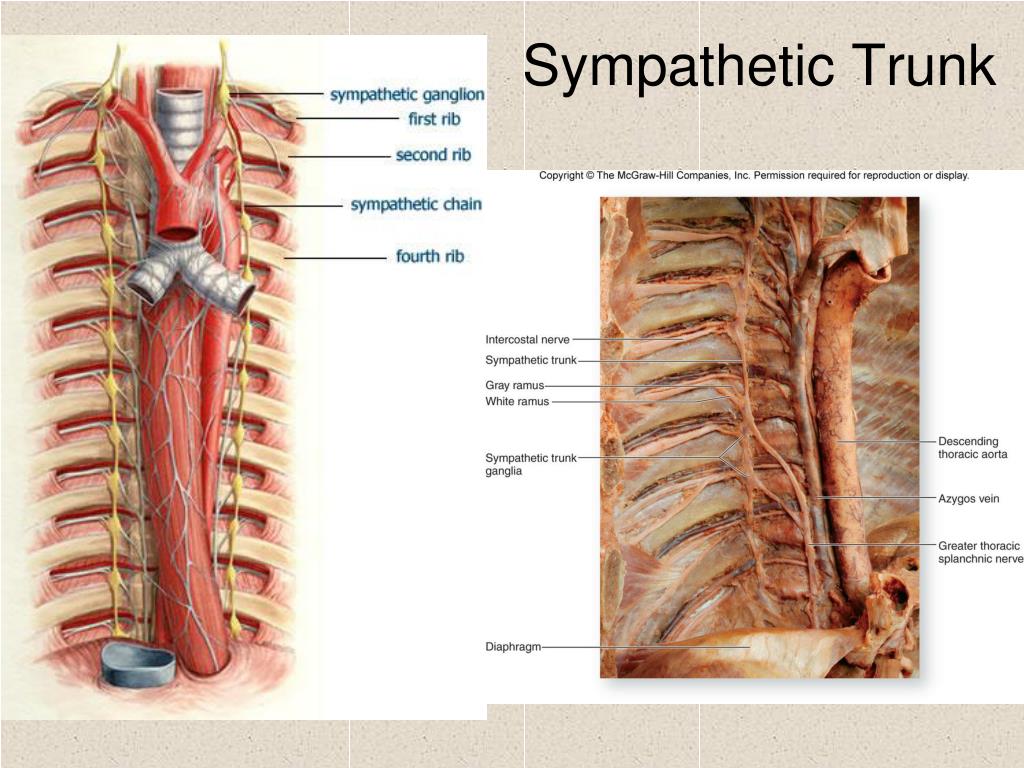 Sympathetic Trunk

sympathetic ganglion
first rib
second rib
sympathetic chain
fourth rib

Copyright © The McGraw-Hill Companies, Inc. Permission required for reproduction or display.

Intercostal nerve
Sympathetic trunk
Gray ramus
White ramus
Sympathetic trunk ganglia
Diaphragm
Descending thoracic aorta
Azygos vein
Greater thoracic splanchnic nerve